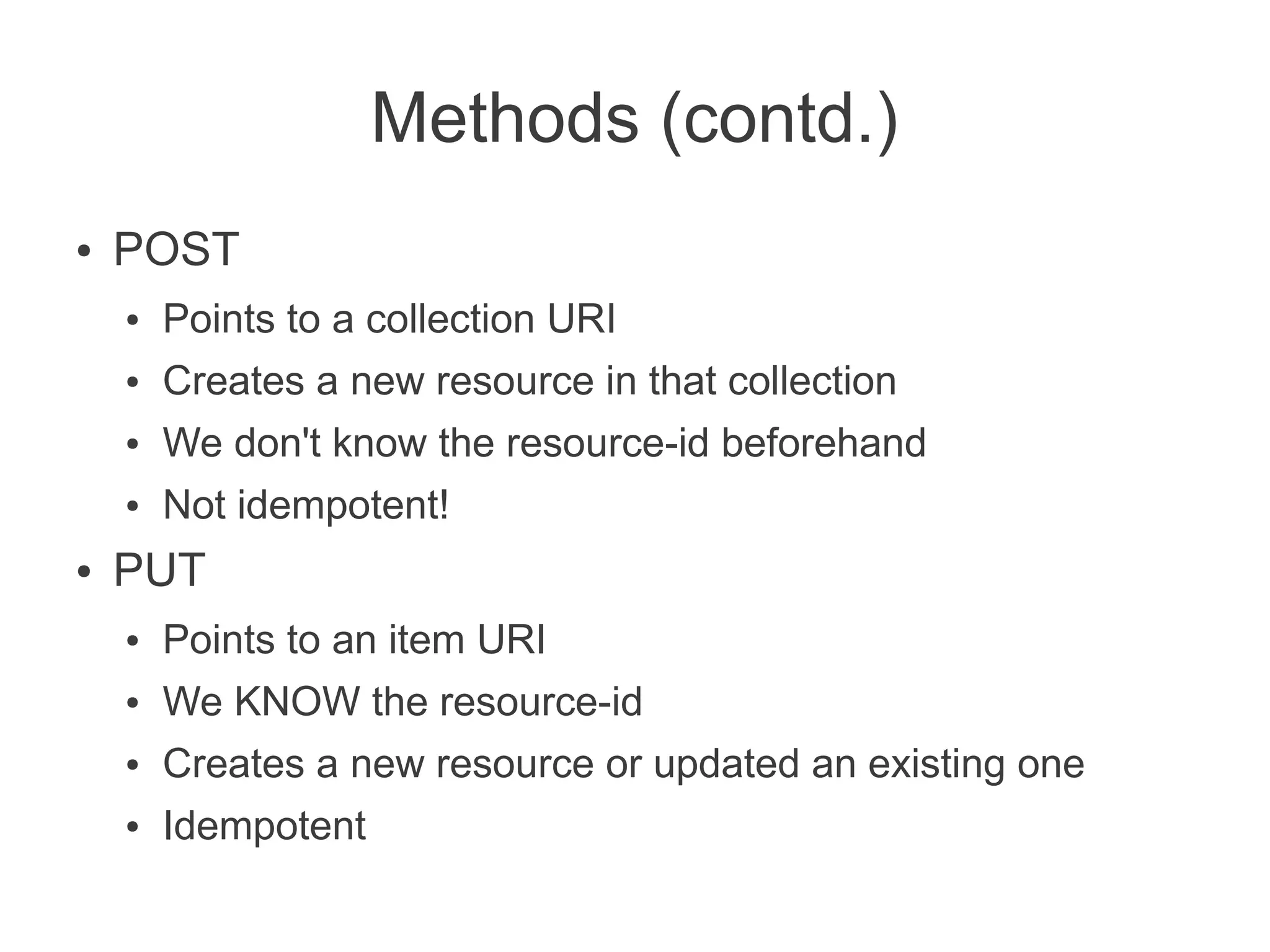 Methods (contd.)

• POST
  • Points to a collection URI
  • Creates a new resource in that collection
  • We don't know the resource-id beforehand
  • Not idempotent!
• PUT
  • Points to an item URI
  • We KNOW the resource-id
  • Creates a new resource or updated an existing one
  • Idempotent